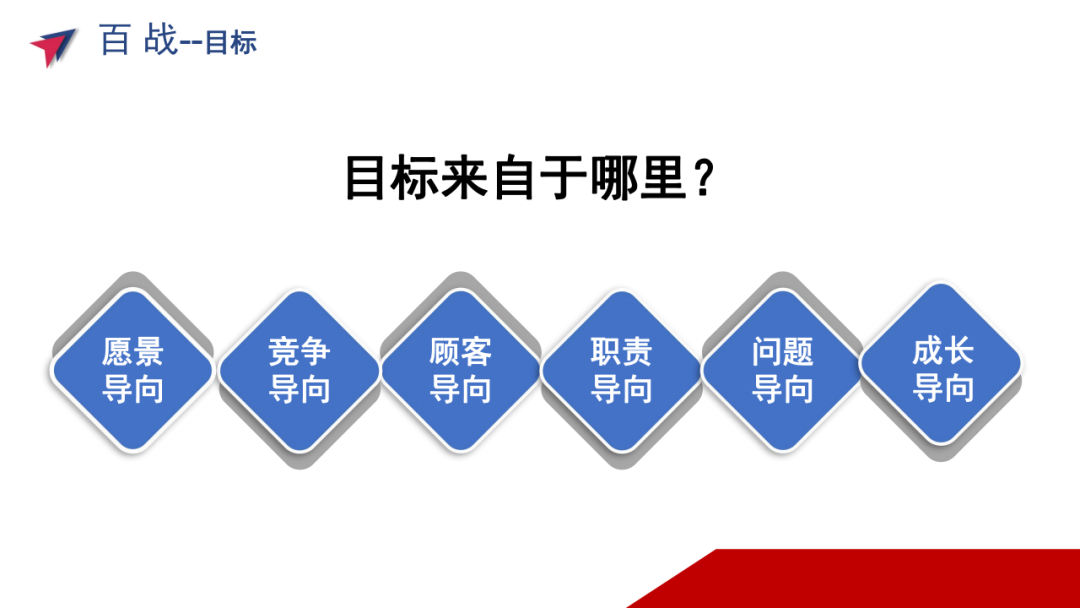 百 战--目标

目标来自于哪里？

愿景导向

竞争导向

顾客导向

职责导向

问题导向

成长导向